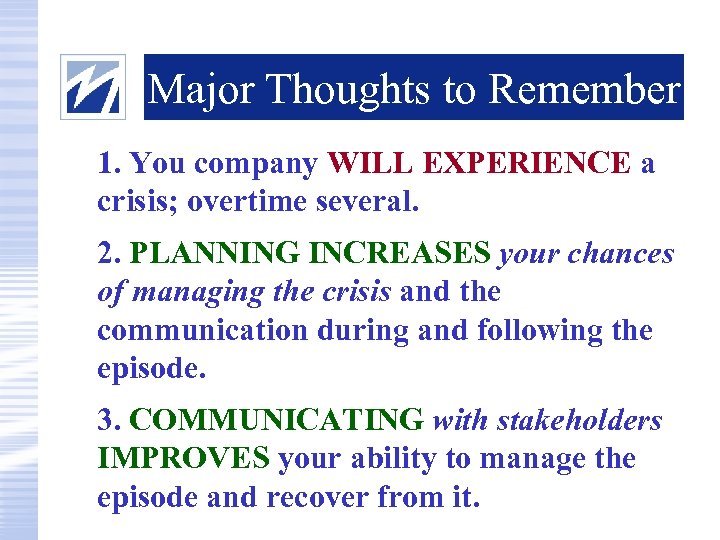 Major Thoughts to Remember

1. You company WILL EXPERIENCE a crisis; overtime several.

2. PLANNING INCREASES your chances of managing the crisis and the communication during and following the episode.

3. COMMUNICATING with stakeholders IMPROVES your ability to manage the episode and recover from it.